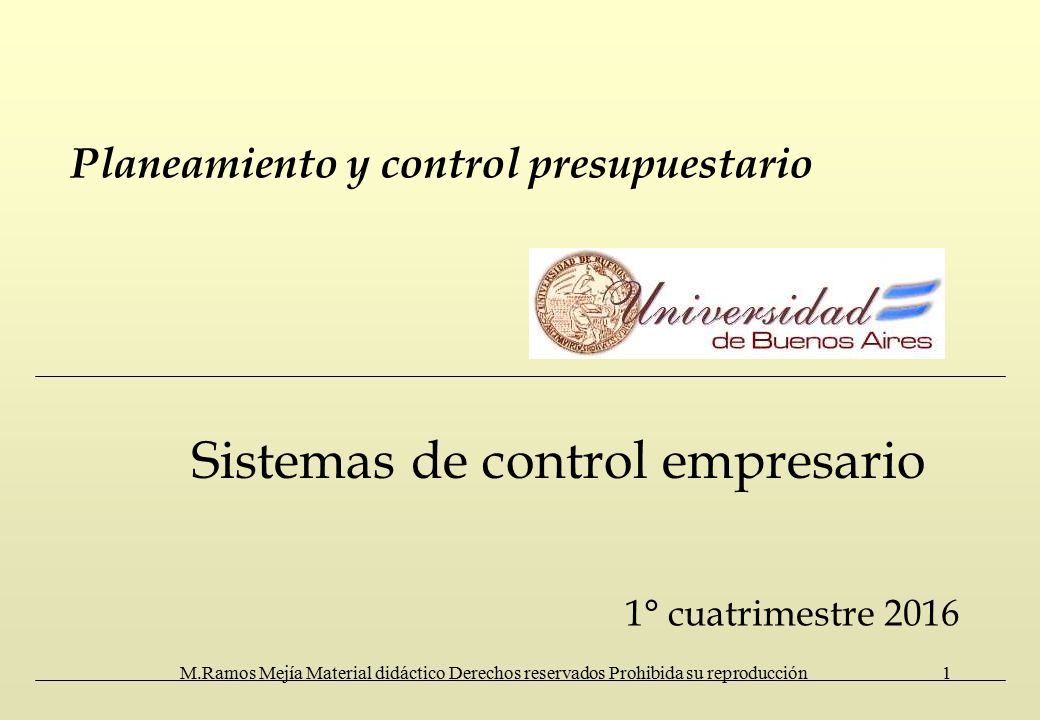 Planeamiento y control presupuestario

Universidad de Buenos Aires

Sistemas de control empresario

1° cuatrimestre 2016

M.Ramos Mejía Material didáctico Derechos reservados Prohibida su reproducción 1